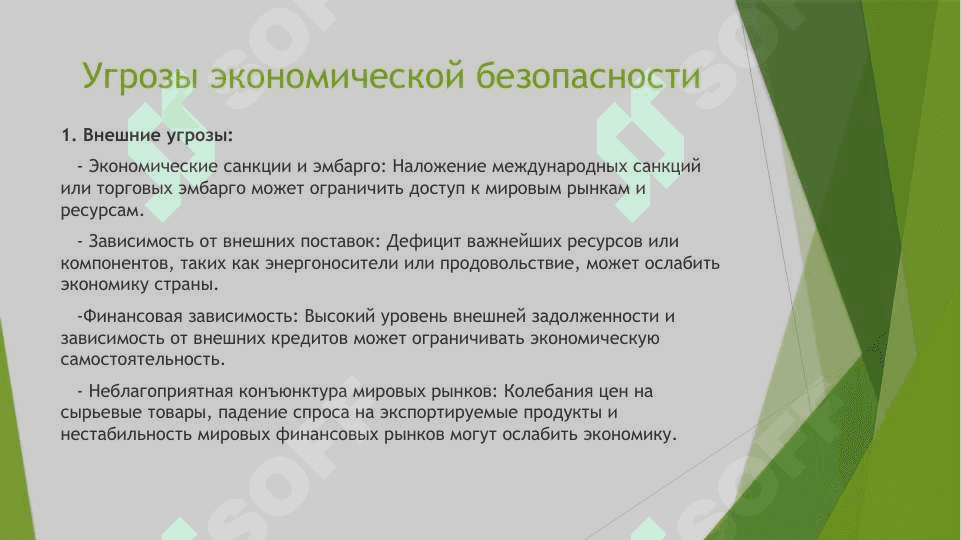 Угрозы экономической безопасности

1. Внешние угрозы:

- Экономические санкции и эмбарго: Наложение международных санкций или торговых эмбарго может ограничить доступ к мировым рынкам и ресурсам.

- Зависимость от внешних поставок: Дефицит важнейших ресурсов или компонентов, таких как энергоносители или продовольствие, может ослабить экономику страны.

-Финансовая зависимость: Высокий уровень внешней задолженности и зависимость от внешних кредитов может ограничивать экономическую самостоятельность.

- Неблагоприятная конъюнктура мировых рынков: Колебания цен на сырьевые товары, падение спроса на экспортируемые продукты и нестабильность мировых финансовых рынков могут ослабить экономику.